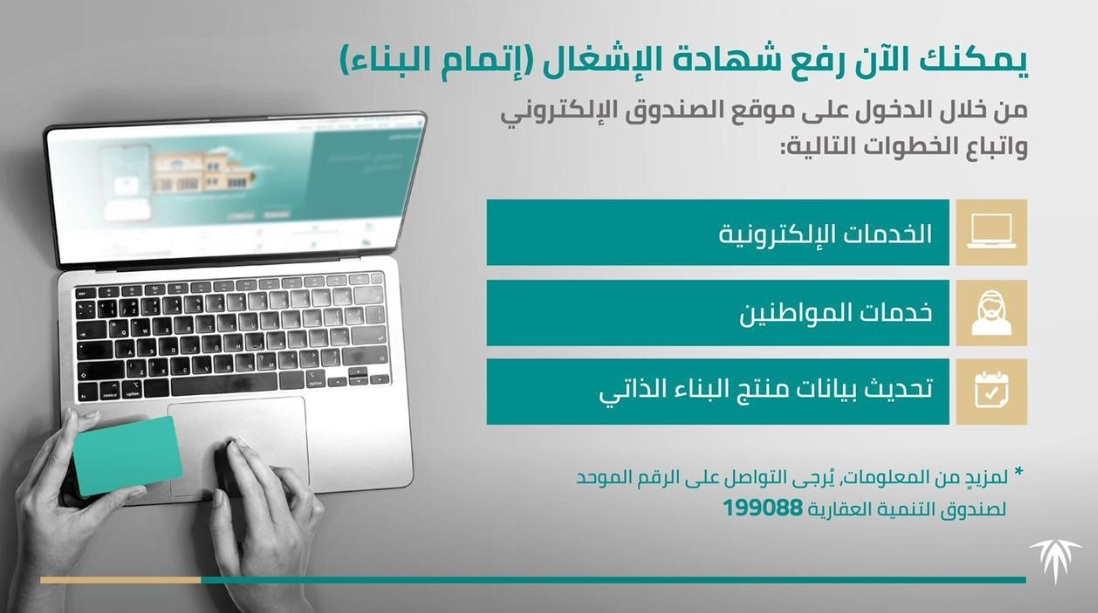 يمكنك الآن رفع شهادة الإشغال (إتمام البناء)

من خلال الدخول على موقع الصندوق الإلكتروني واتباع الخطوات التالية:

الخدمات الإلكترونية

خدمات المواطنين

تحديث بيانات منتج البناء الذاتي

* لمزيدٍ من المعلومات، يُرجى التواصل على الرقم الموحد لصندوق التنمية العقارية 199088